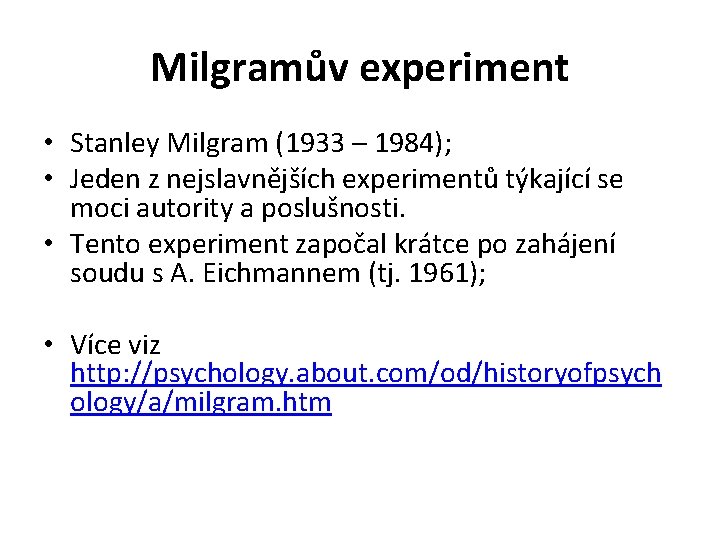 Milgramův experiment

• Stanley Milgram (1933 – 1984);
• Jeden z nejslavnějších experimentů týkající se moci autority a poslušnosti.
• Tento experiment započal krátce po zahájení soudu s A. Eichmannem (tj. 1961);

• Více viz http://psychology.about.com/od/historyofpsychology/a/milgram.htm